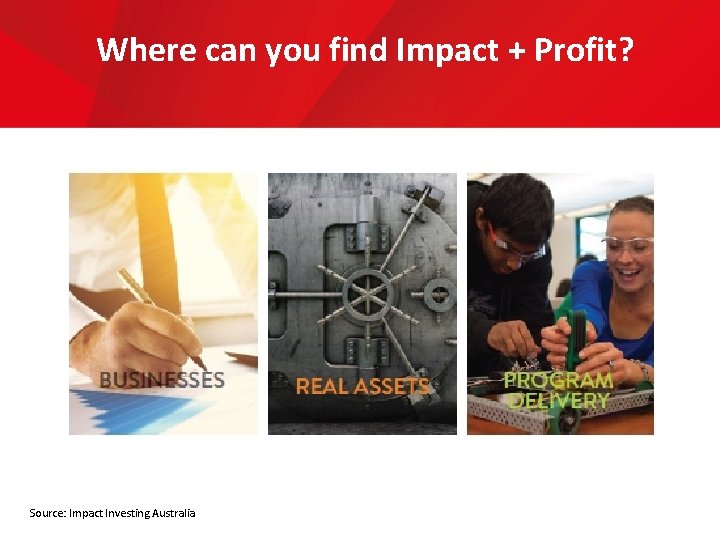 Where can you find Impact + Profit?

BUSINESSES

REAL ASSETS

PROGRAM DELIVERY

Source: Impact Investing Australia